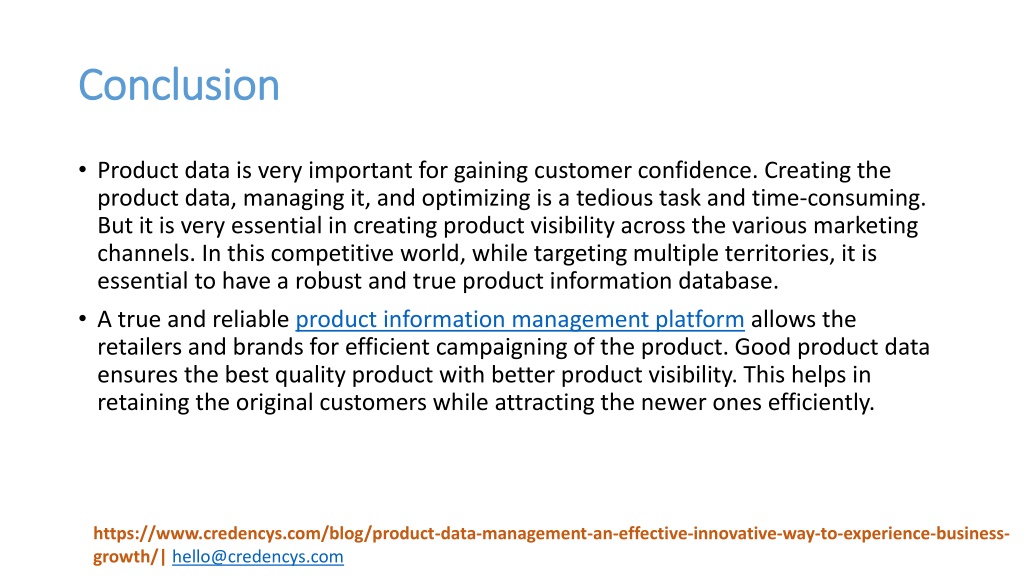 Conclusion

• Product data is very important for gaining customer confidence. Creating the product data, managing it, and optimizing is a tedious task and time-consuming. But it is very essential in creating product visibility across the various marketing channels. In this competitive world, while targeting multiple territories, it is essential to have a robust and true product information database.

• A true and reliable product information management platform allows the retailers and brands for efficient campaigning of the product. Good product data ensures the best quality product with better product visibility. This helps in retaining the original customers while attracting the newer ones efficiently.

https://www.credencys.com/blog/product-data-management-an-effective-innovative-way-to-experience-business-growth/| hello@credencys.com